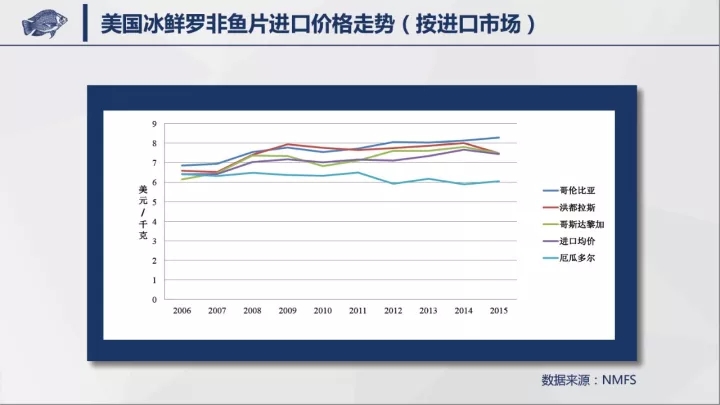 美国冰鲜罗非鱼片进口价格走势（按进口市场）

9
8
7
6
5
4
3
2
1
0

美元/千克

2006 2007 2008 2009 2010 2011 2012 2013 2014 2015

哥伦比亚
洪都拉斯
哥斯达黎加
进口均价
厄瓜多尔

数据来源：NMFS